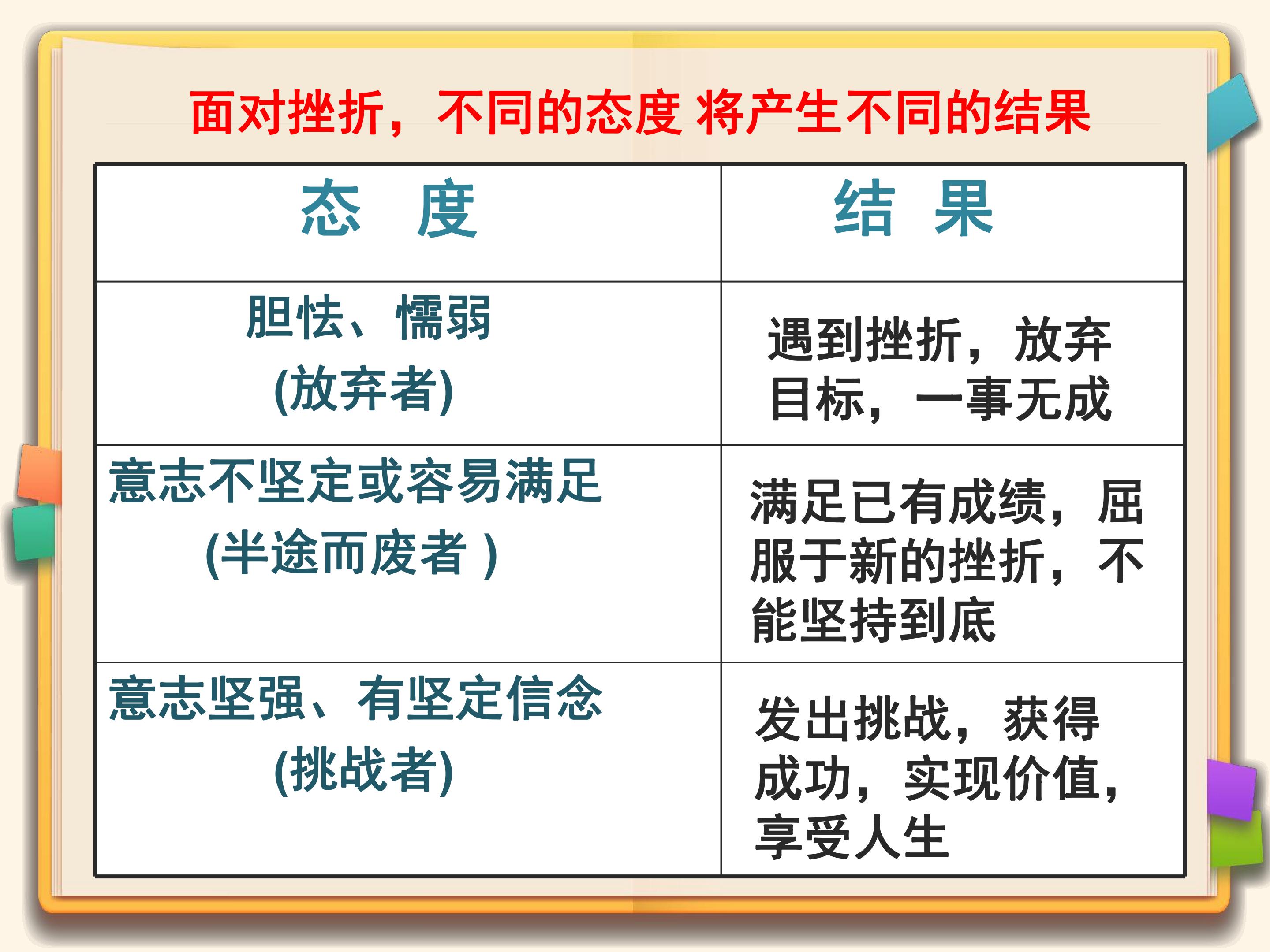 面对挫折，不同的态度 将产生不同的结果

| 态　度 | 结　果 |
|---|---|
| 胆怯、懦弱 (放弃者) | 遇到挫折，放弃目标，一事无成 |
| 意志不坚定或容易满足 (半途而废者 ) | 满足已有成绩，屈服于新的挫折，不能坚持到底 |
| 意志坚强、有坚定信念 (挑战者) | 发出挑战，获得成功，实现价值，享受人生 |